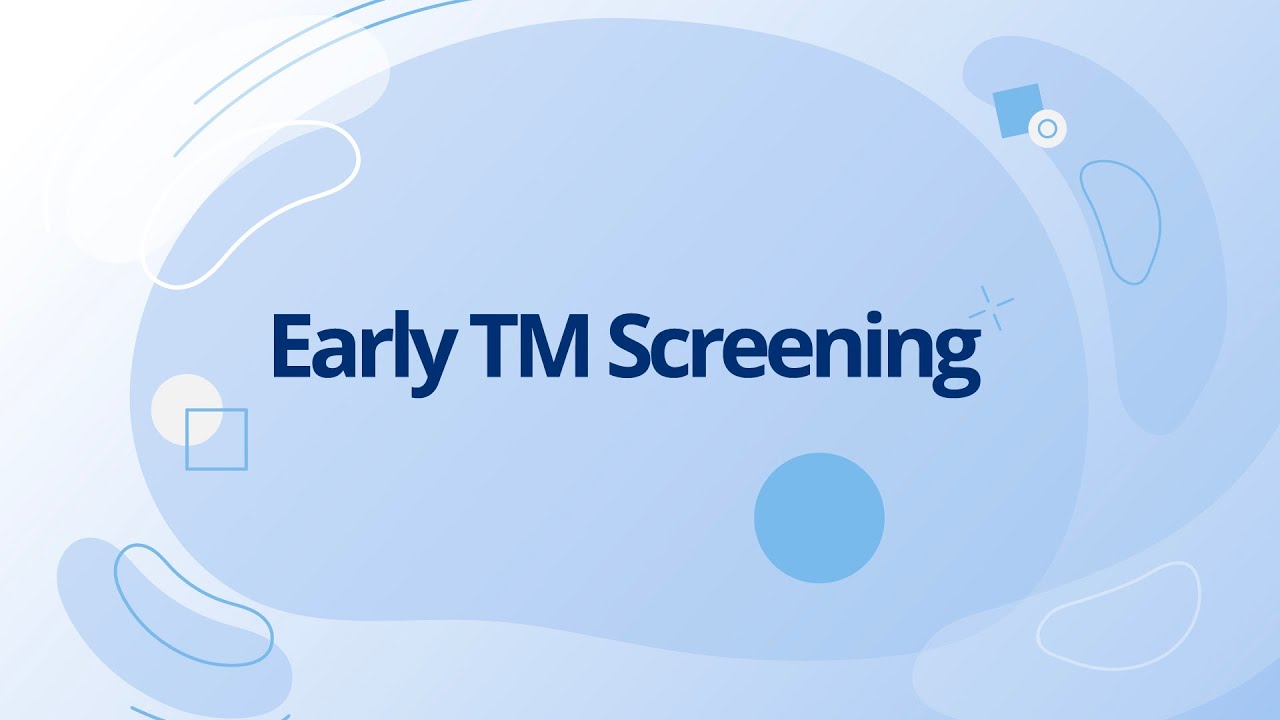 Early TM Screening